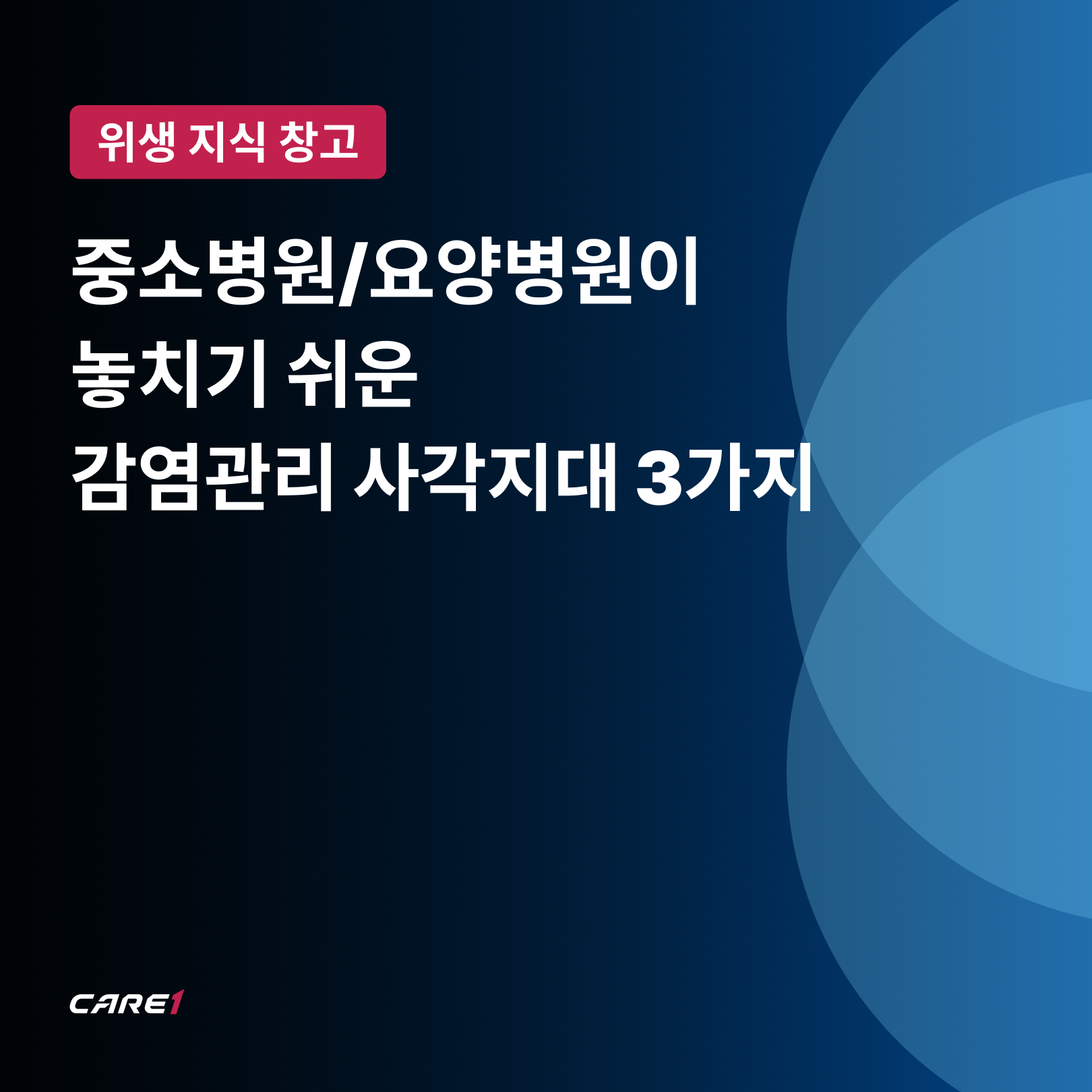 위생 지식 창고

중소병원/요양병원이
놓치기 쉬운
감염관리 사각지대 3가지

CARE1